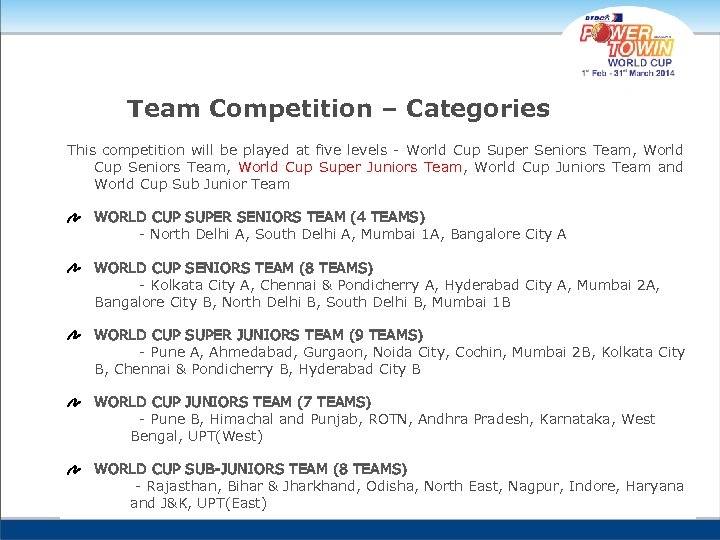 DTDC POWER TO WIN WORLD CUP
1st Feb - 31st March 2014

Team Competition – Categories

This competition will be played at five levels - World Cup Super Seniors Team, World Cup Seniors Team, World Cup Super Juniors Team, World Cup Juniors Team and World Cup Sub Junior Team

WORLD CUP SUPER SENIORS TEAM (4 TEAMS)
- North Delhi A, South Delhi A, Mumbai 1A, Bangalore City A

WORLD CUP SENIORS TEAM (8 TEAMS)
- Kolkata City A, Chennai & Pondicherry A, Hyderabad City A, Mumbai 2A, Bangalore City B, North Delhi B, South Delhi B, Mumbai 1B

WORLD CUP SUPER JUNIORS TEAM (9 TEAMS)
- Pune A, Ahmedabad, Gurgaon, Noida City, Cochin, Mumbai 2B, Kolkata City B, Chennai & Pondicherry B, Hyderabad City B

WORLD CUP JUNIORS TEAM (7 TEAMS)
- Pune B, Himachal and Punjab, ROTN, Andhra Pradesh, Karnataka, West Bengal, UPT(West)

WORLD CUP SUB-JUNIORS TEAM (8 TEAMS)
- Rajasthan, Bihar & Jharkhand, Odisha, North East, Nagpur, Indore, Haryana and J&K, UPT(East)